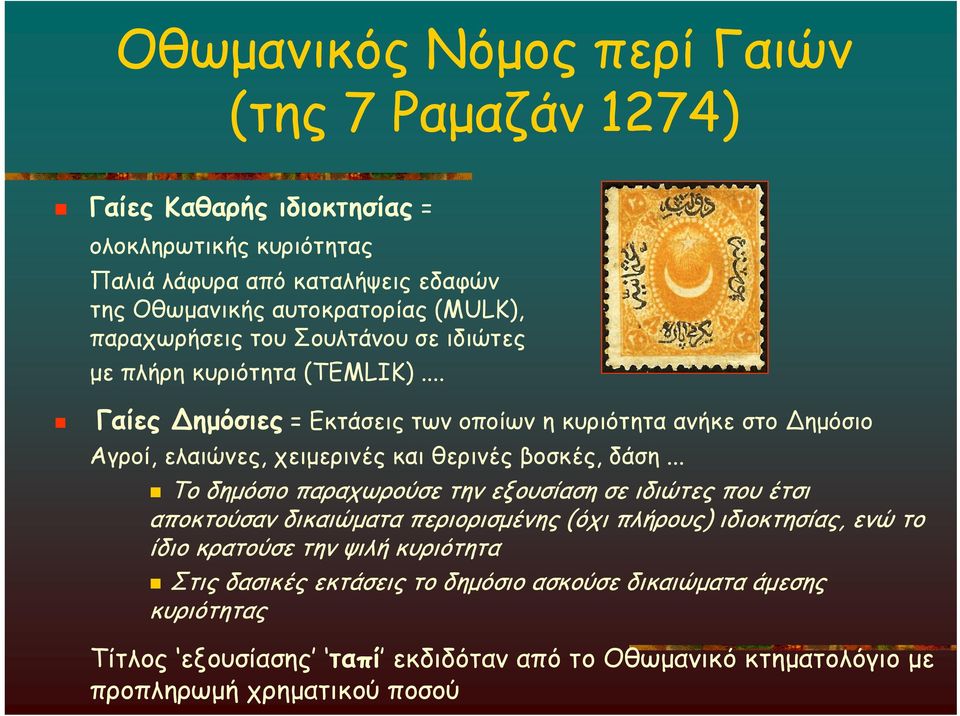 Οθωμανικός Νόμος περί Γαιών (της 7 Ραμαζάν 1274)

Γαίες Καθαρής ιδιοκτησίας = ολοκληρωτικής κυριότητας

Παλιά λάφυρα από καταλήψεις εδαφών της Οθωμανικής αυτοκρατορίας (MULK), παραχωρήσεις του Σουλτάνου σε ιδιώτες με πλήρη κυριότητα (TEMLIK) ....

Γαίες Δημόσιες = Εκτάσεις των οποίων η κυριότητα ανήκε στο Δημόσιο

Αγροί, ελαιώνες, χειμερινές και θερινές βοσκές, δάση ...

Το δημόσιο παραχωρούσε την εξουσίαση σε ιδιώτες που έτσι αποκτούσαν δικαιώματα περιορισμένης (όχι πλήρους) ιδιοκτησίας, ενώ το ίδιο κρατούσε την ψιλή κυριότητα

Στις δασικές εκτάσεις το δημόσιο ασκούσε δικαιώματα άμεσης κυριότητας

Τίτλος 'εξουσίασης' 'ταπί' εκδιδόταν από το Οθωμανικό κτηματολόγιο με προπληρωμή χρηματικού ποσού